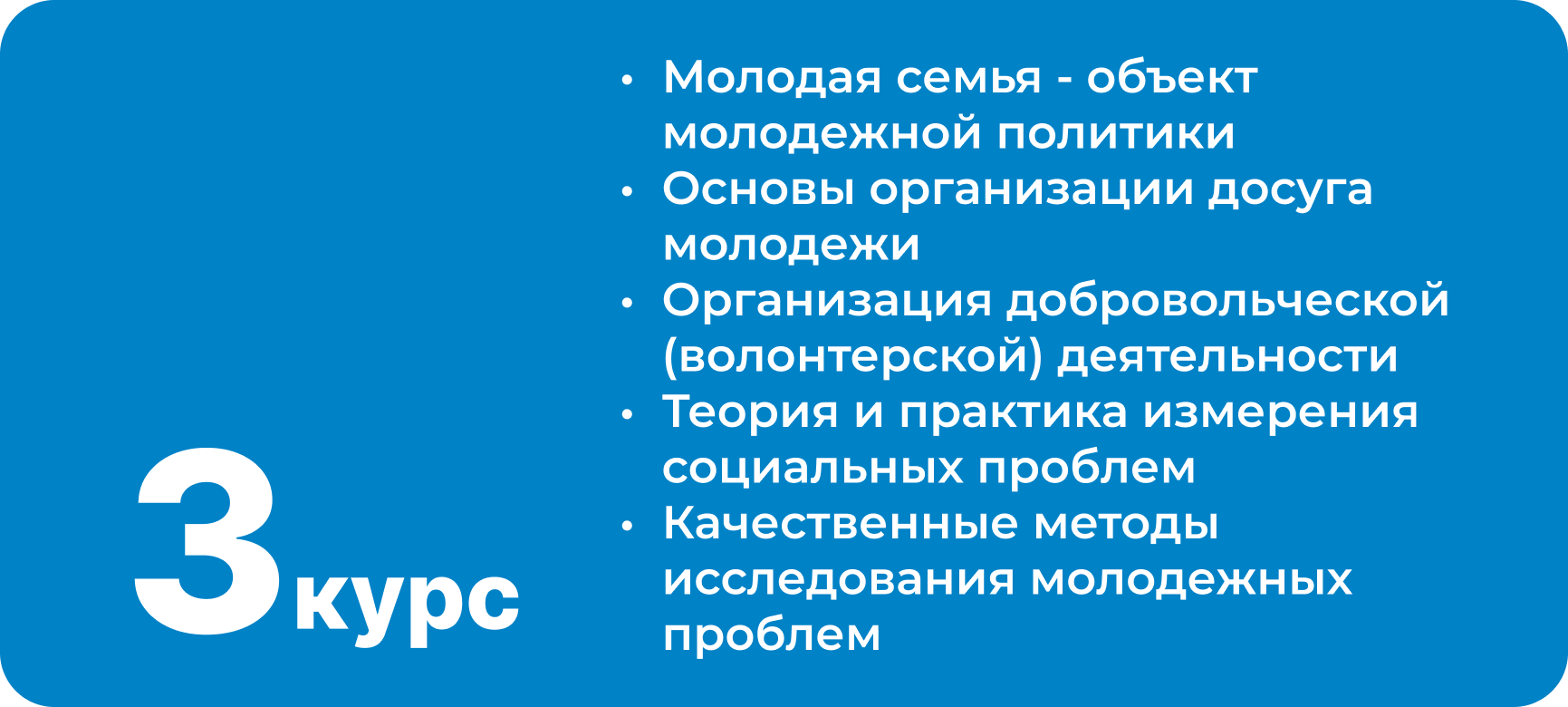 3 курс

• Молодая семья - объект молодежной политики
• Основы организации досуга молодежи
• Организация добровольческой (волонтерской) деятельности
• Теория и практика измерения социальных проблем
• Качественные методы исследования молодежных проблем